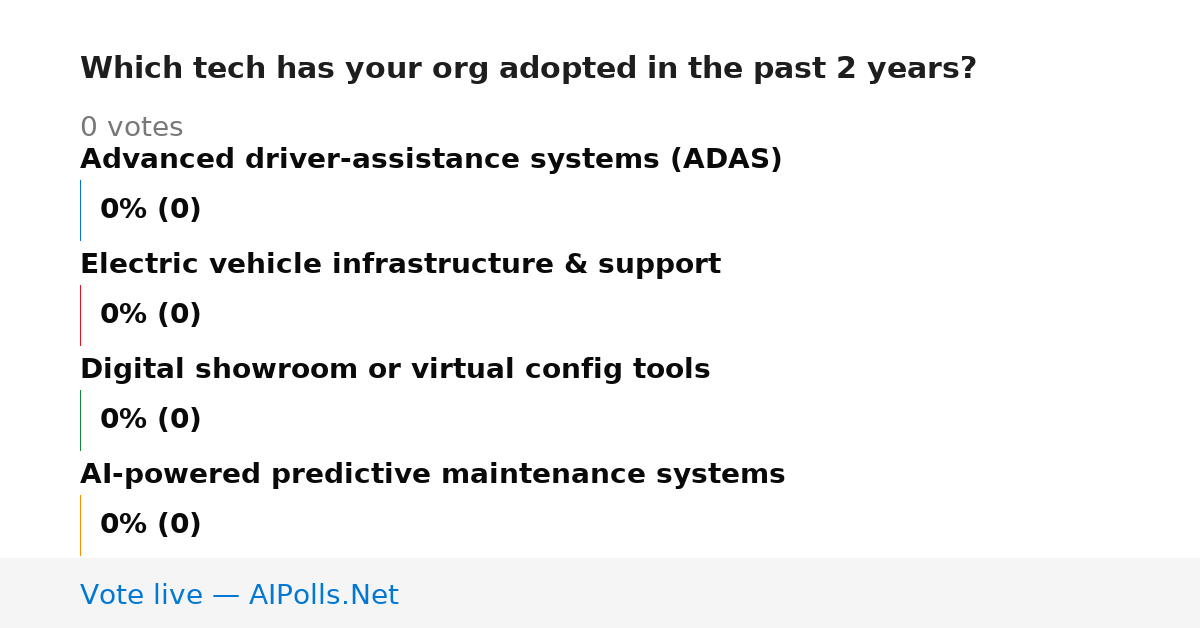 Which tech has your org adopted in the past 2 years?

0 votes

Advanced driver-assistance systems (ADAS)

0% (0)

Electric vehicle infrastructure & support

0% (0)

Digital showroom or virtual config tools

0% (0)

AI-powered predictive maintenance systems

0% (0)

Vote live — AIPolls.Net